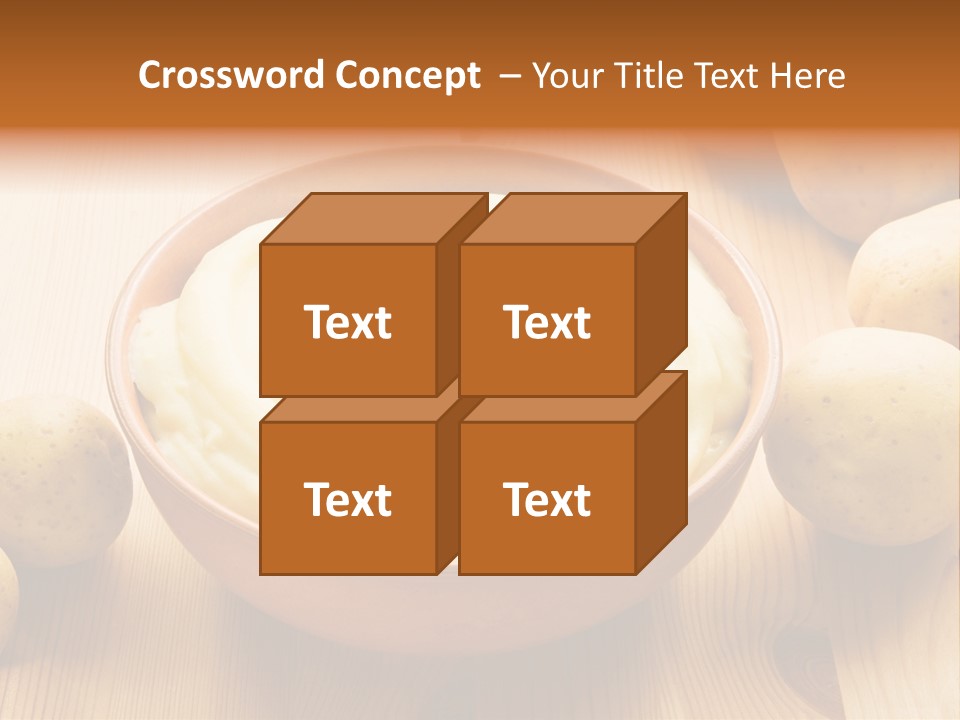 Crossword Concept – Your Title Text Here

Text

Text

Text

Text